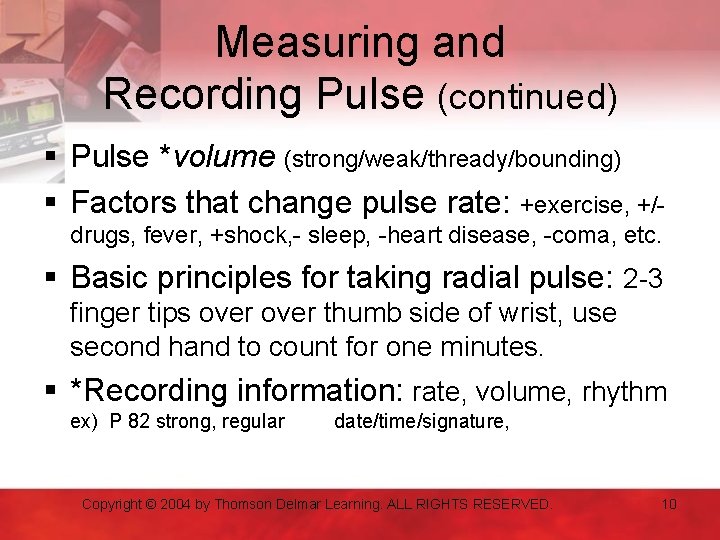 Measuring and Recording Pulse (continued)

▪ Pulse *volume (strong/weak/thready/bounding)

▪ Factors that change pulse rate: +exercise, +/- drugs, fever, +shock,- sleep, -heart disease, -coma, etc.

▪ Basic principles for taking radial pulse: 2-3 finger tips over over thumb side of wrist, use second hand to count for one minutes.

▪ *Recording information: rate, volume, rhythm ex) P 82 strong, regular date/time/signature,

Copyright © 2004 by Thomson Delmar Learning. ALL RIGHTS RESERVED. 10